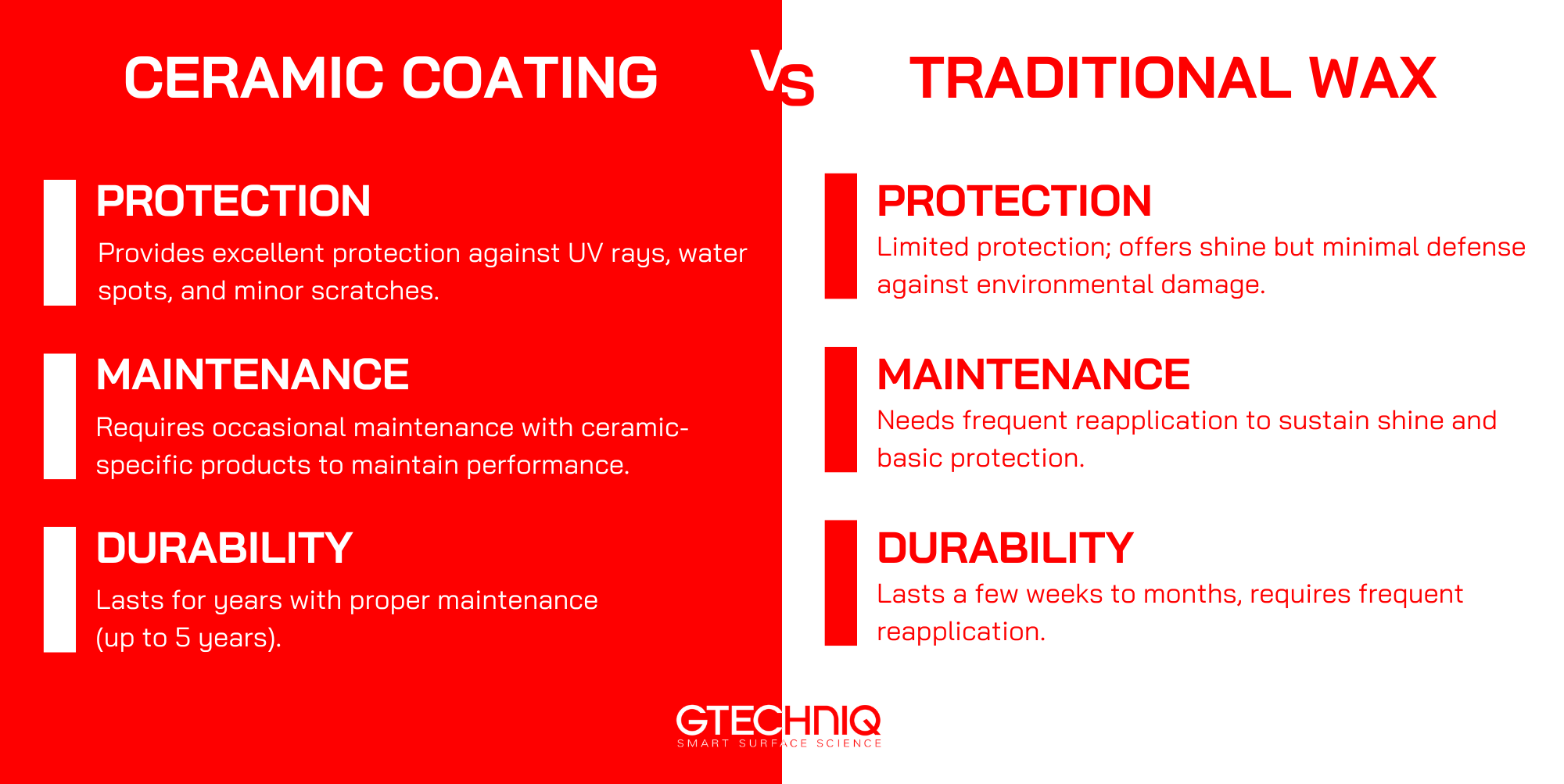 CERAMIC COATING

VS

TRADITIONAL WAX

PROTECTION

Provides excellent protection against UV rays, water spots, and minor scratches.

MAINTENANCE

Requires occasional maintenance with ceramic-specific products to maintain performance.

DURABILITY

Lasts for years with proper maintenance (up to 5 years).

PROTECTION

Limited protection; offers shine but minimal defense against environmental damage.

MAINTENANCE

Needs frequent reapplication to sustain shine and basic protection.

DURABILITY

Lasts a few weeks to months, requires frequent reapplication.

GTECHNIQ
SMART SURFACE SCIENCE